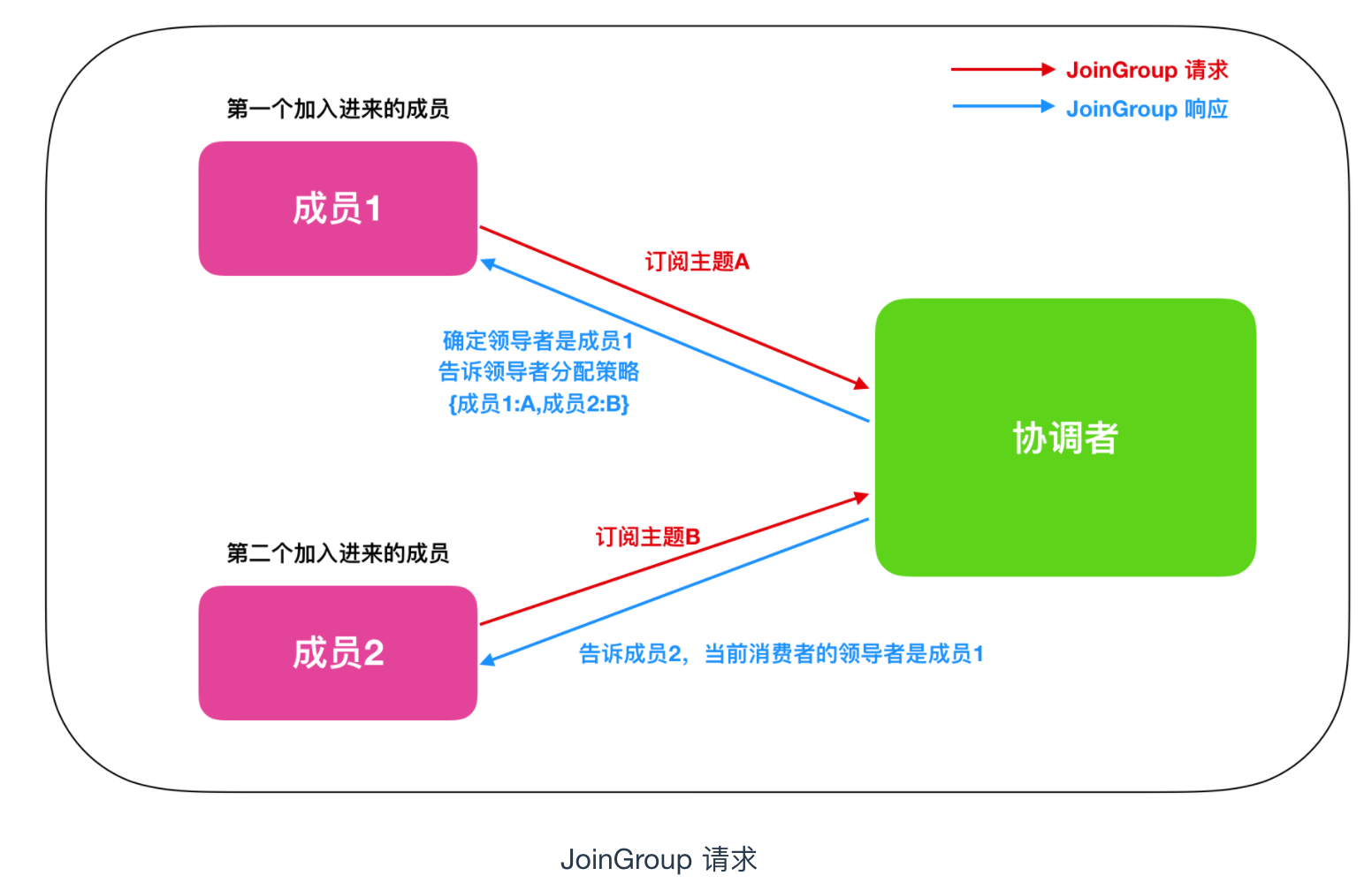 JoinGroup 请求
JoinGroup 响应

第一个加入进来的成员

成员1

订阅主题A

确定领导者是成员1
告诉领导者分配策略
{成员1:A,成员2:B}

协调者

第二个加入进来的成员

订阅主题B

成员2

告诉成员2，当前消费者的领导者是成员1

JoinGroup 请求